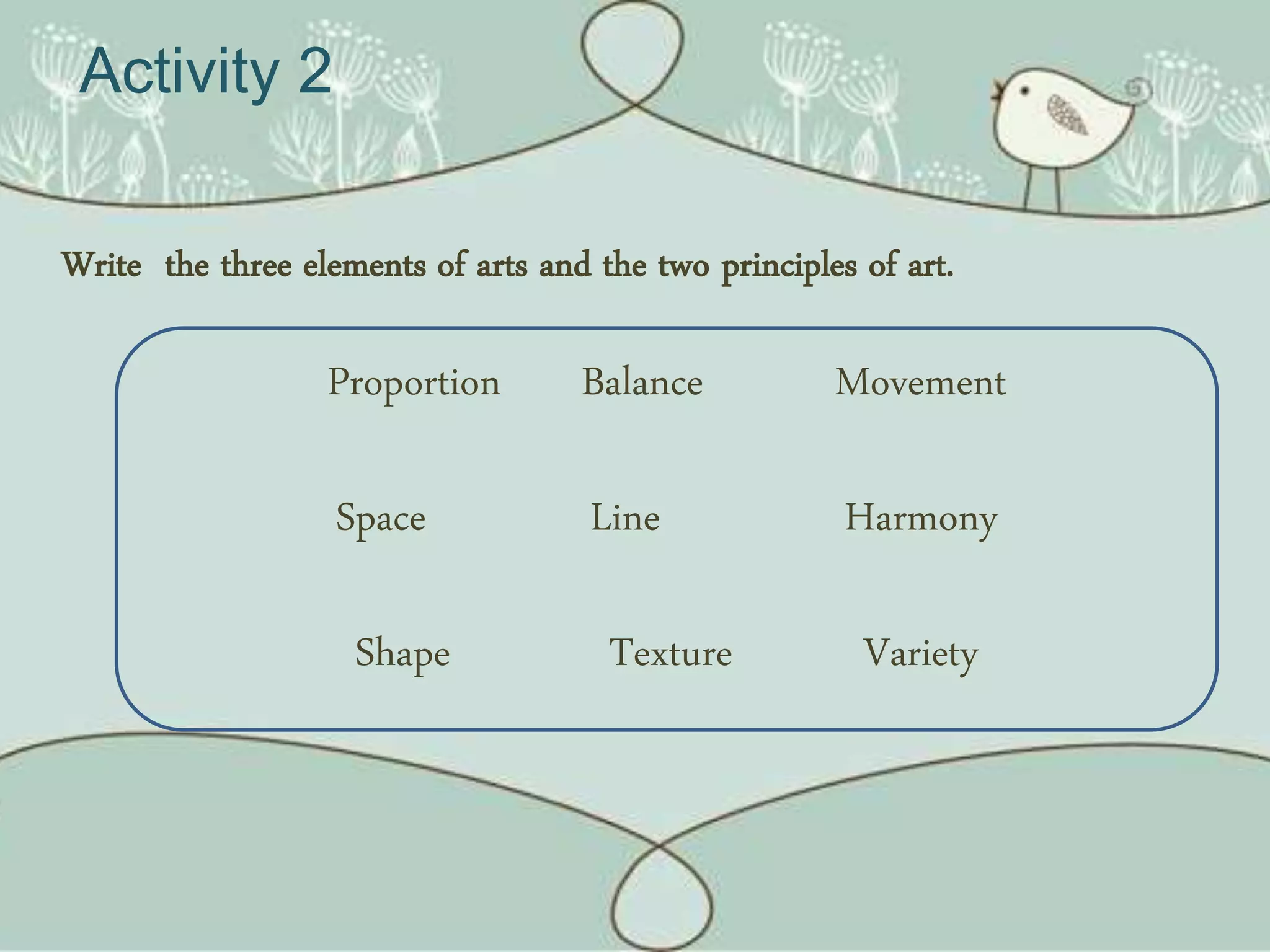 Activity 2

Write  the three elements of arts and the two principles of art.

Proportion Balance Movement

Space Line Harmony

Shape Texture Variety